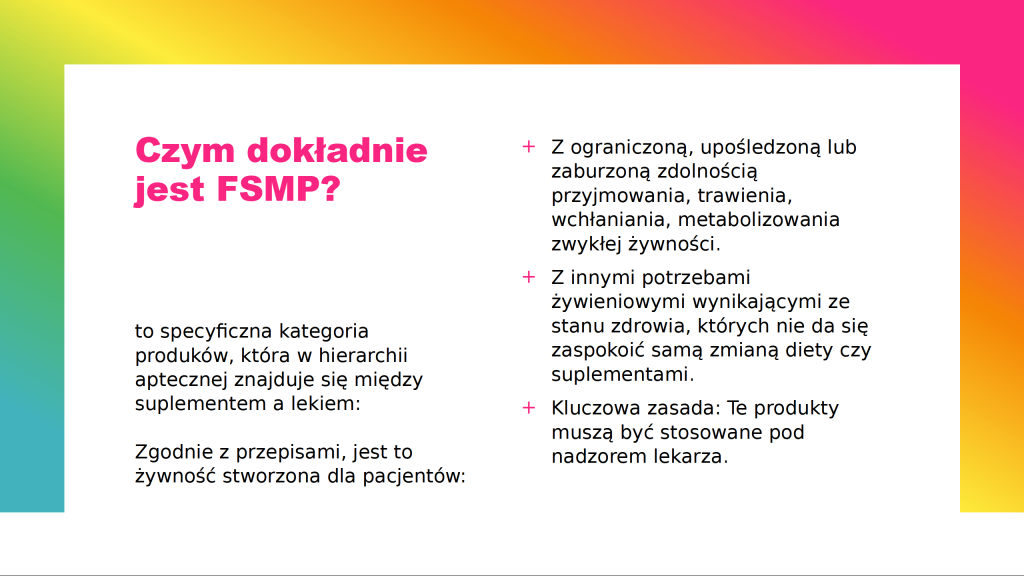 Czym dokładnie jest FSMP?

to specyficzna kategoria produków, która w hierarchii aptecznej znajduje się między suplementem a lekiem:

Zgodnie z przepisami, jest to żywność stworzona dla pacjentów:

+ Z ograniczoną, upośledzoną lub zaburzoną zdolnością przyjmowania, trawienia, wchłaniania, metabolizowania zwykłej żywności.

+ Z innymi potrzebami żywieniowymi wynikającymi ze stanu zdrowia, których nie da się zaspokoić samą zmianą diety czy suplementami.

+ Kluczowa zasada: Te produkty muszą być stosowane pod nadzorem lekarza.